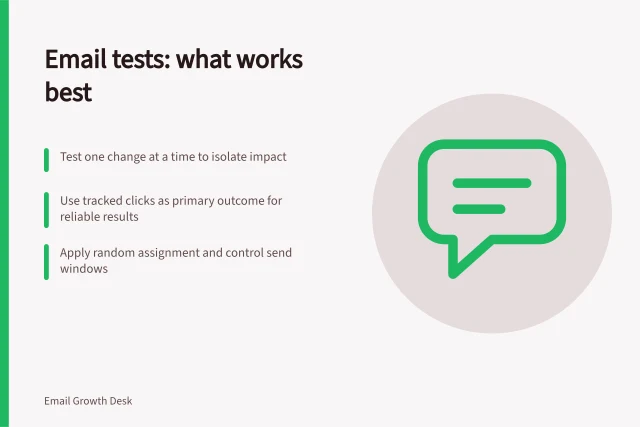 Email tests: what works best

Test one change at a time to isolate impact

Use tracked clicks as primary outcome for reliable results

Apply random assignment and control send windows

Email Growth Desk